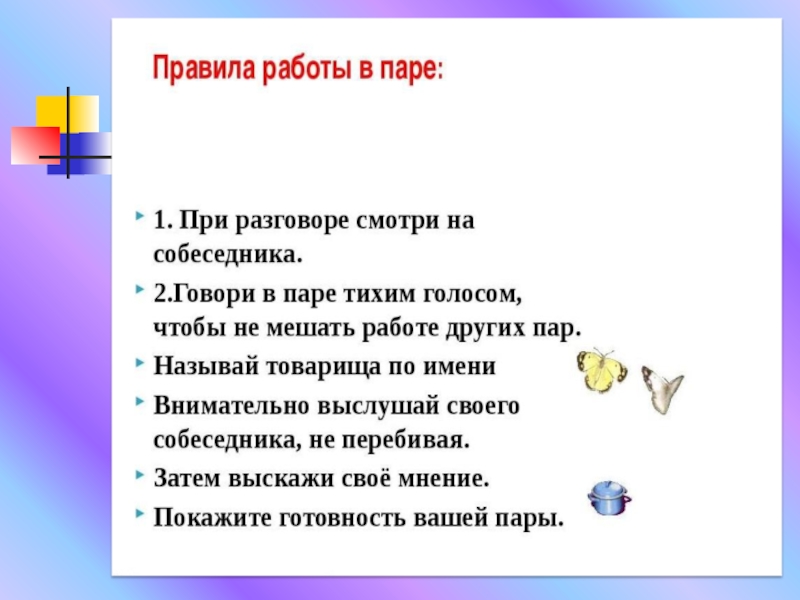 Правила работы в паре:

1. При разговоре смотри на собеседника.

2.Говори в паре тихим голосом, чтобы не мешать работе других пар.

Называй товарища по имени

Внимательно выслушай своего собеседника, не перебивая.

Затем выскажи своё мнение.

Покажите готовность вашей пары.